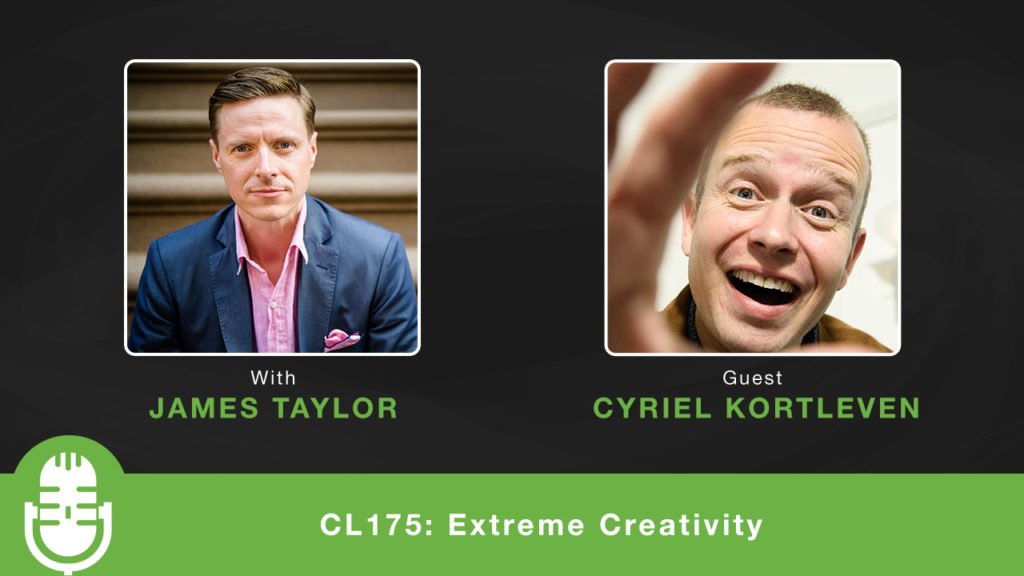 With
JAMES TAYLOR

Guest
CYRIEL KORTLEVEN

CL175: Extreme Creativity